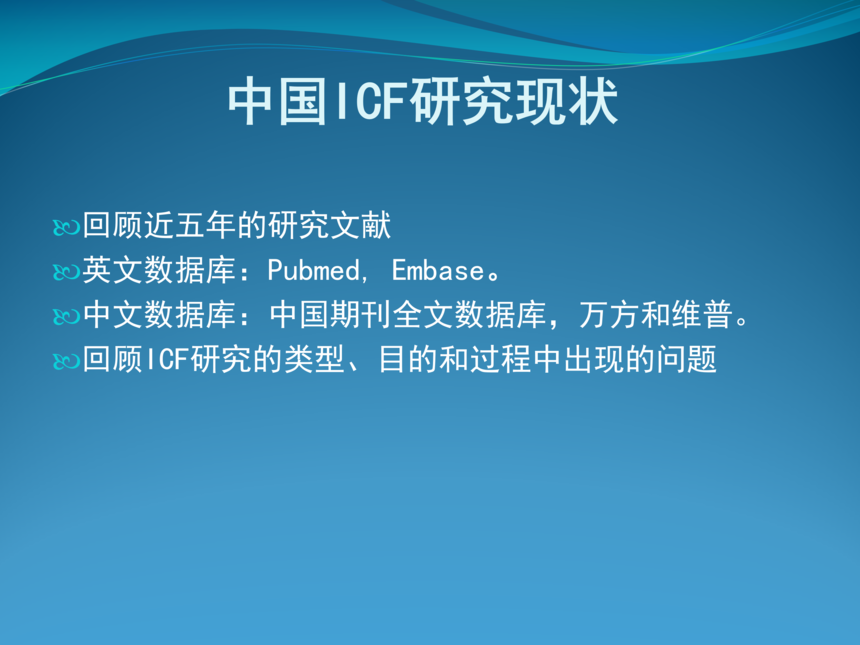 中国ICF研究现状

回顾近五年的研究文献

英文数据库：Pubmed, Embase。

中文数据库：中国期刊全文数据库，万方和维普。

回顾ICF研究的类型、目的和过程中出现的问题